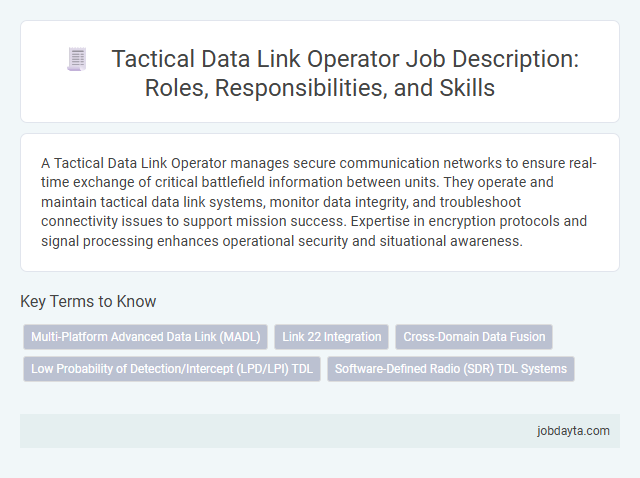 Tactical Data Link Operator Job Description: Roles, Responsibilities, and Skills

A Tactical Data Link Operator manages secure communication networks to ensure real-time exchange of critical battlefield information between units. They operate and maintain tactical data link systems, monitor data integrity, and troubleshoot connectivity issues to support mission success. Expertise in encryption protocols and signal processing enhances operational security and situational awareness.

Key Terms to Know

Multi-Platform Advanced Data Link (MADL)

Link 22 Integration

Cross-Domain Data Fusion

Low Probability of Detection/Intercept (LPD/LPI) TDL

Software-Defined Radio (SDR) TDL Systems

jobdayta.com